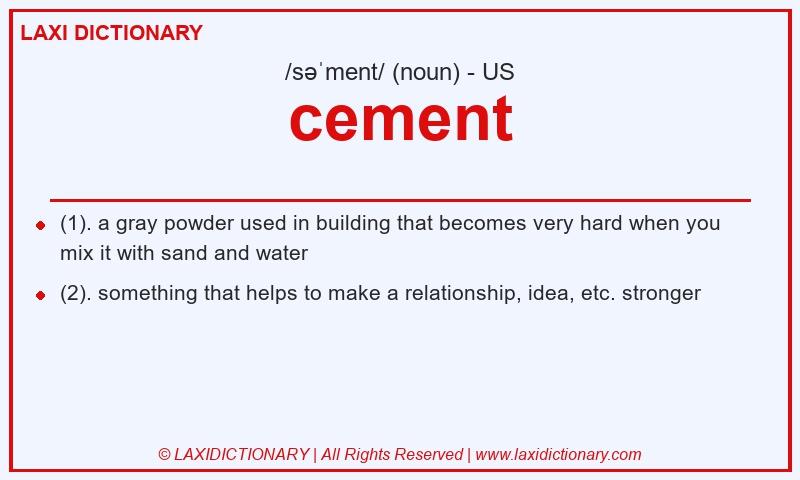 LAXI DICTIONARY

/səˈment/ (noun) - US

cement

(1). a gray powder used in building that becomes very hard when you mix it with sand and water

(2). something that helps to make a relationship, idea, etc. stronger

© LAXIDICTIONARY | All Rights Reserved | www.laxidictionary.com